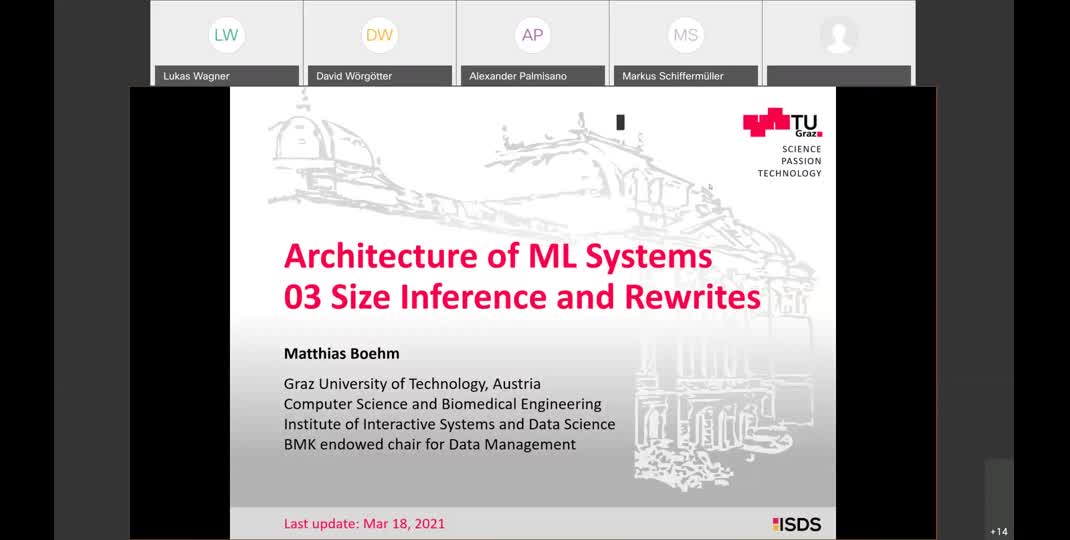 LW
Lukas Wagner

DW
David Wörgötter

AP
Alexander Palmisano

MS
Markus Schiffermüller

TU Graz
SCIENCE
PASSION
TECHNOLOGY

Architecture of ML Systems
03 Size Inference and Rewrites

Matthias Boehm

Graz University of Technology, Austria
Computer Science and Biomedical Engineering
Institute of Interactive Systems and Data Science
BMK endowed chair for Data Management

Last update: Mar 18, 2021

ISDS

+14